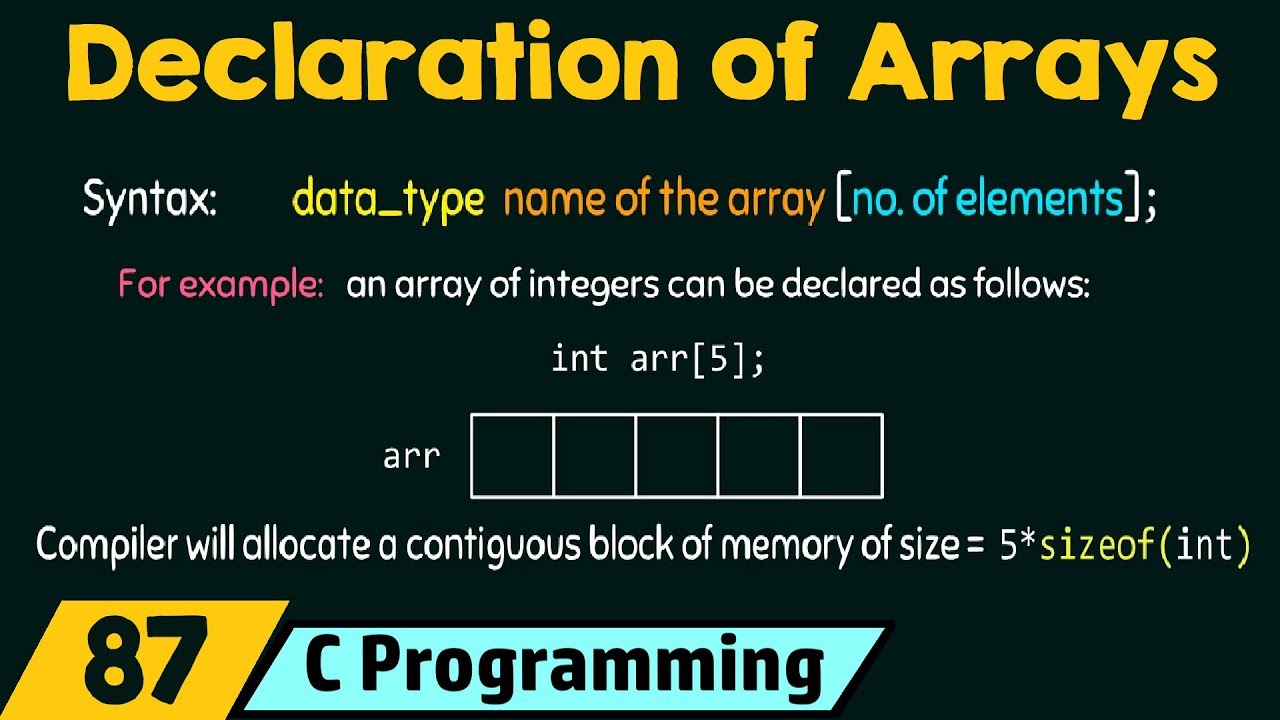 Declaration of Arrays

Syntax: data_type name of the array [no. of elements];

For example: an array of integers can be declared as follows:

int arr[5];

arr

Compiler will allocate a contiguous block of memory of size = 5*sizeof(int)

87

C Programming